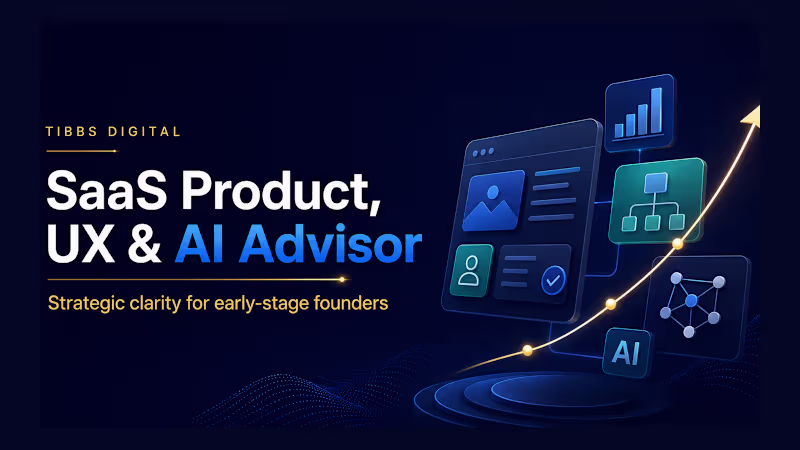 TIBBS DIGITAL

SaaS Product, UX & AI Advisor

Strategic clarity for early-stage founders

AI